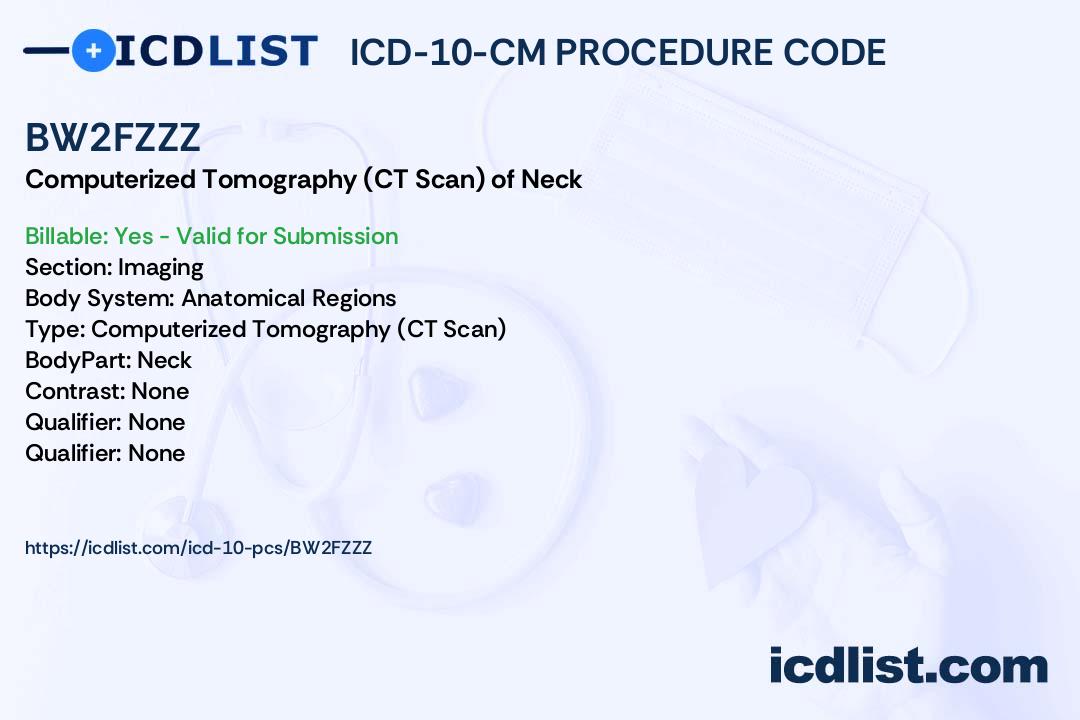 ICDLIST ICD-10-CM PROCEDURE CODE

BW2FZZZ
Computerized Tomography (CT Scan) of Neck

Billable: Yes - Valid for Submission
Section: Imaging
Body System: Anatomical Regions
Type: Computerized Tomography (CT Scan)
BodyPart: Neck
Contrast: None
Qualifier: None
Qualifier: None

https://icdlist.com/icd-10-pcs/BW2FZZZ

icdlist.com